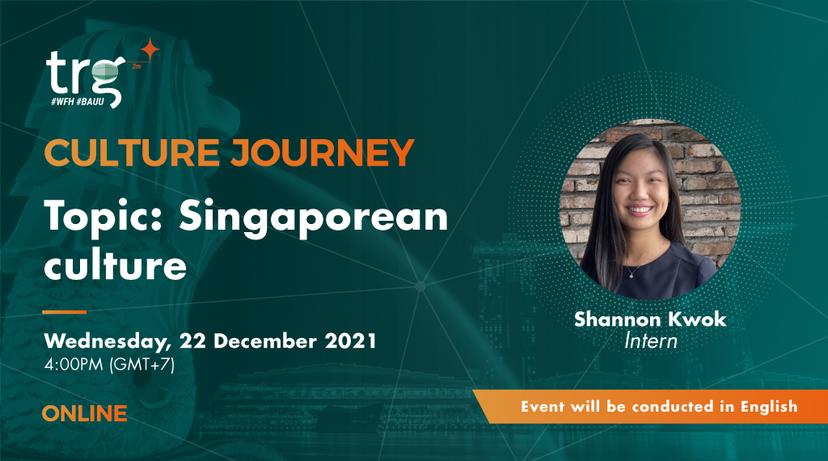 trg
#WFH #BAUU

CULTURE JOURNEY

Topic: Singaporean culture

Wednesday, 22 December 2021
4:00PM (GMT+7)

ONLINE

Shannon Kwok
Intern

Event will be conducted in English